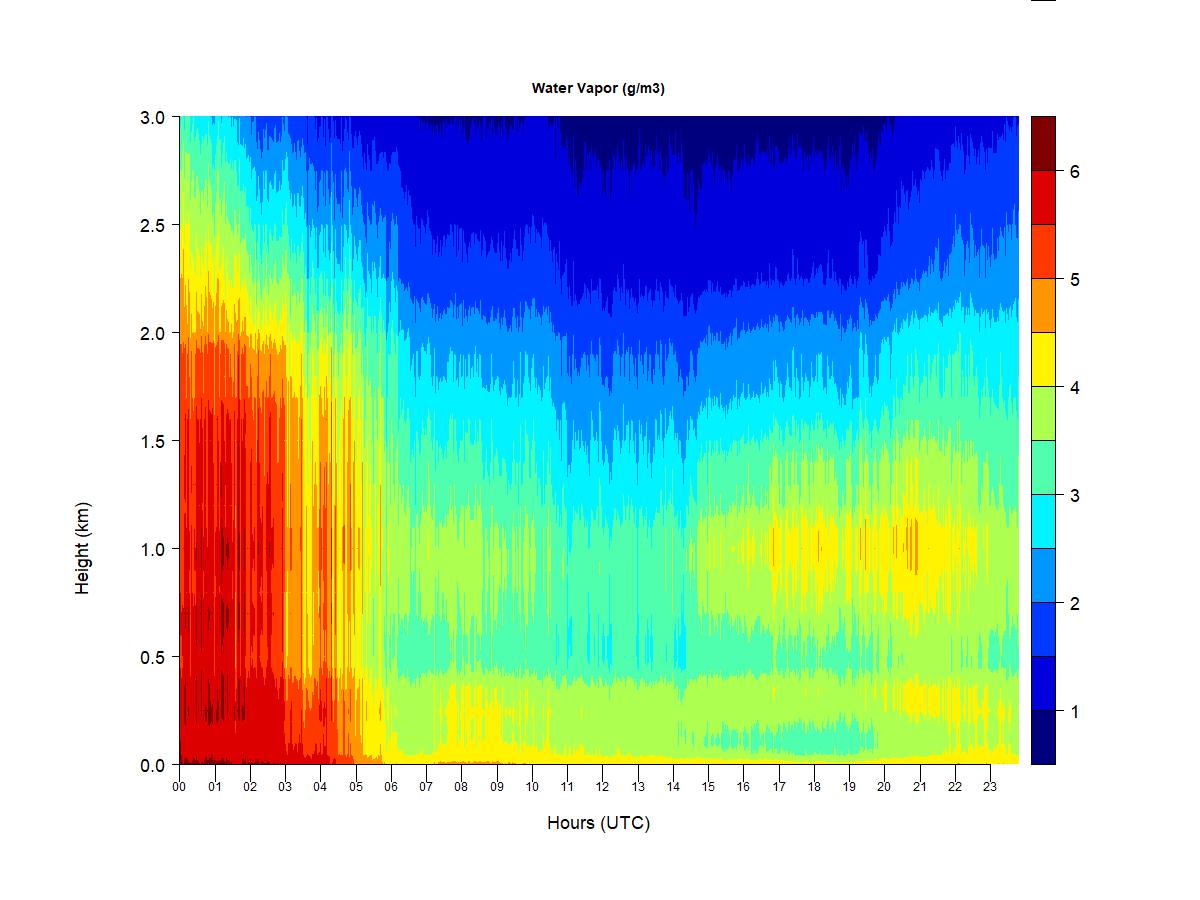 Water Vapor (g/m3)

Height (km)

3.0
2.5
2.0
1.5
1.0
0.5
0.0

00 01 02 03 04 05 06 07 08 09 10 11 12 13 14 15 16 17 18 19 20 21 22 23

Hours (UTC)

6
5
4
3
2
1